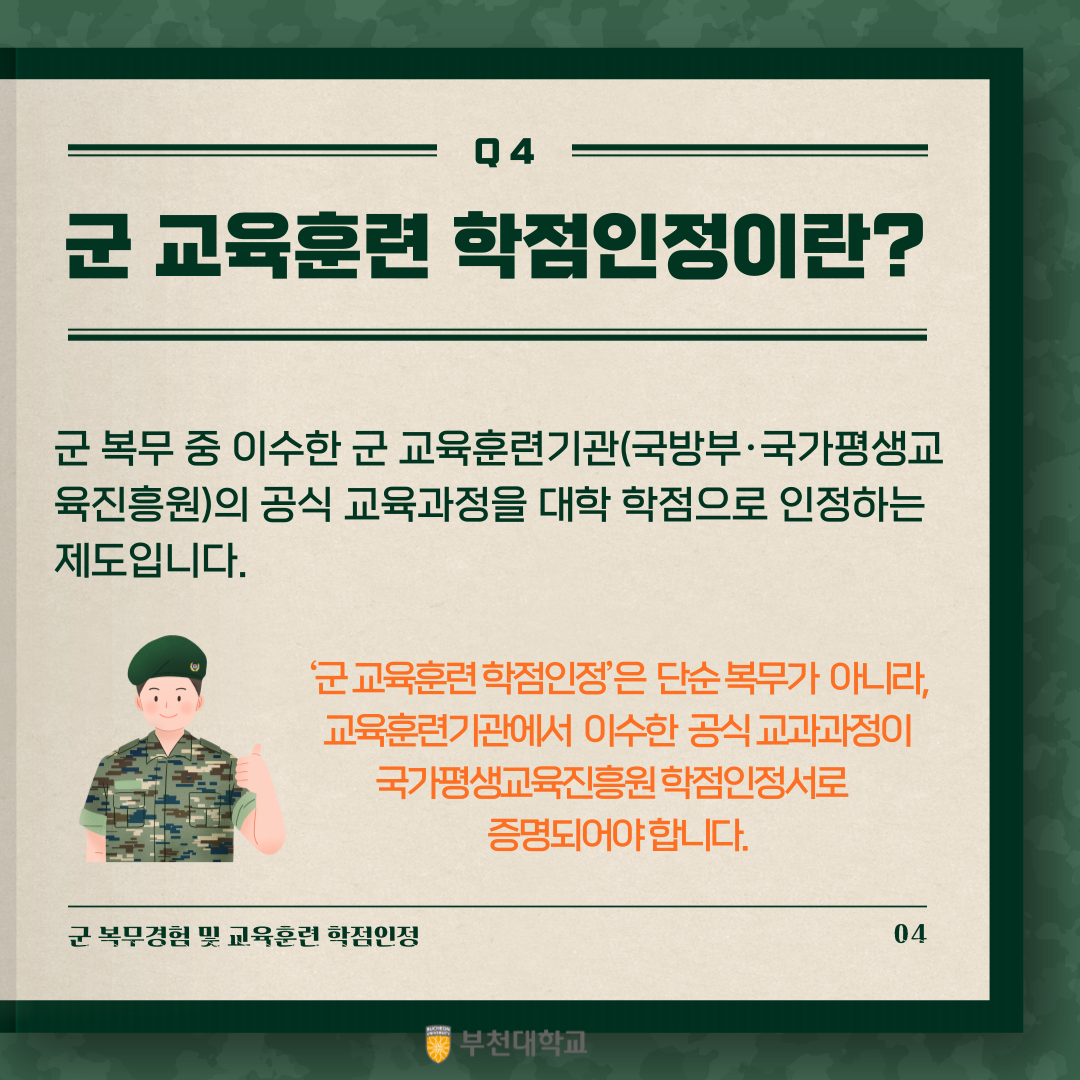 Q 4

군 교육훈련 학점인정이란?

군 복무 중 이수한 군 교육훈련기관(국방부·국가평생교육진흥원)의 공식 교육과정을 대학 학점으로 인정하는 제도입니다.

‘군 교육훈련 학점인정’은 단순 복무가 아니라, 교육훈련기관에서 이수한 공식 교과과정이 국가평생교육진흥원 학점인정서로 증명되어야 합니다.

군 복무경험 및 교육훈련 학점인정

04

부천대학교